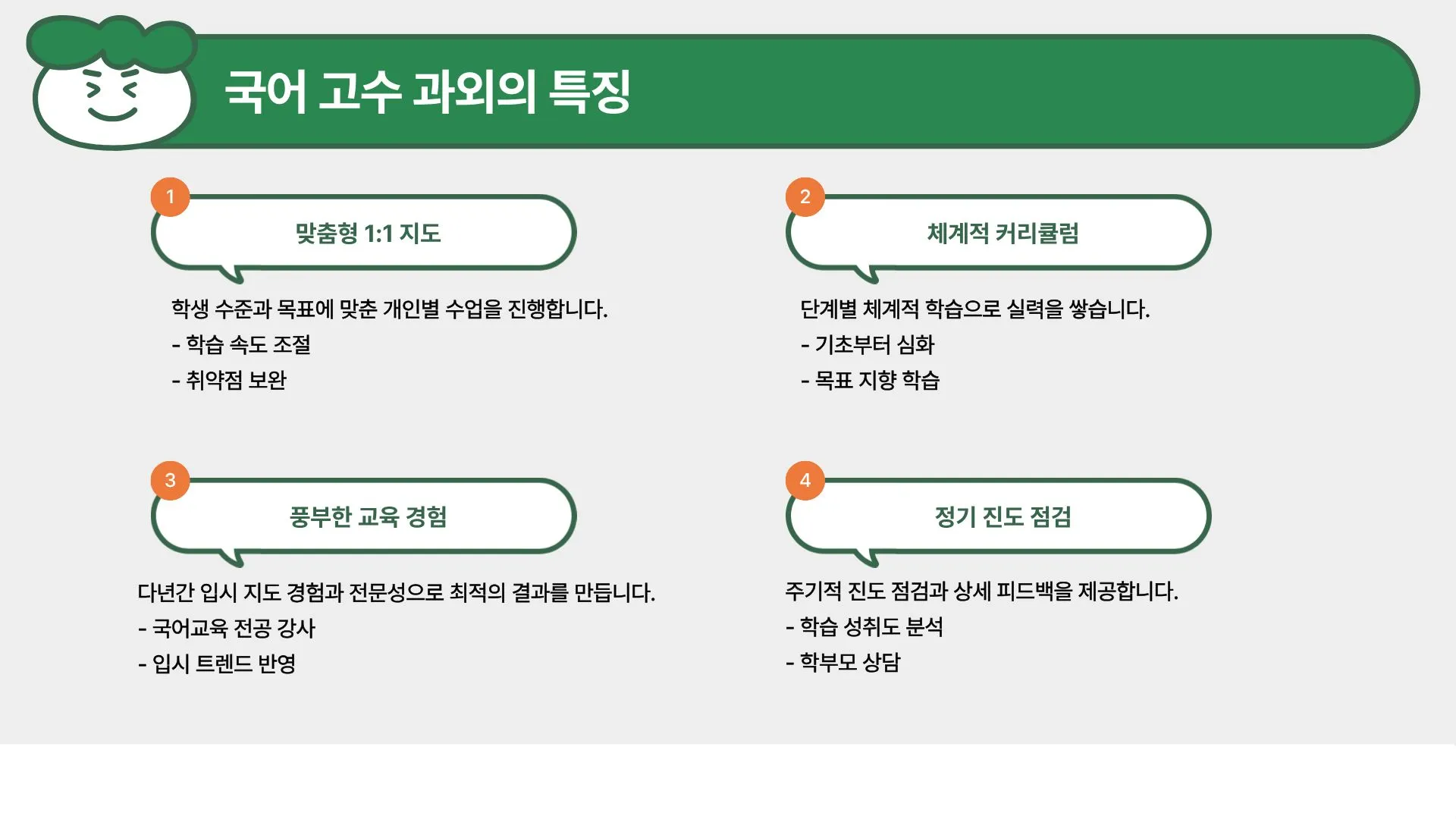 국어 고수 과외의 특징

1

맞춤형 1:1 지도

학생 수준과 목표에 맞춘 개인별 수업을 진행합니다.
- 학습 속도 조절
- 취약점 보완

2

체계적 커리큘럼

단계별 체계적 학습으로 실력을 쌓습니다.
- 기초부터 심화
- 목표 지향 학습

3

풍부한 교육 경험

다년간 입시 지도 경험과 전문성으로 최적의 결과를 만듭니다.
- 국어교육 전공 강사
- 입시 트렌드 반영

4

정기 진도 점검

주기적 진도 점검과 상세 피드백을 제공합니다.
- 학습 성취도 분석
- 학부모 상담